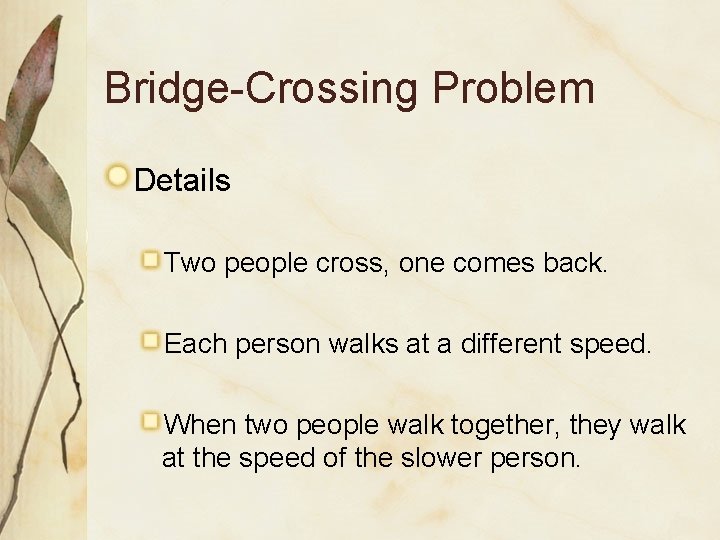 Bridge-Crossing Problem

Details

Two people cross, one comes back.

Each person walks at a different speed.

When two people walk together, they walk at the speed of the slower person.